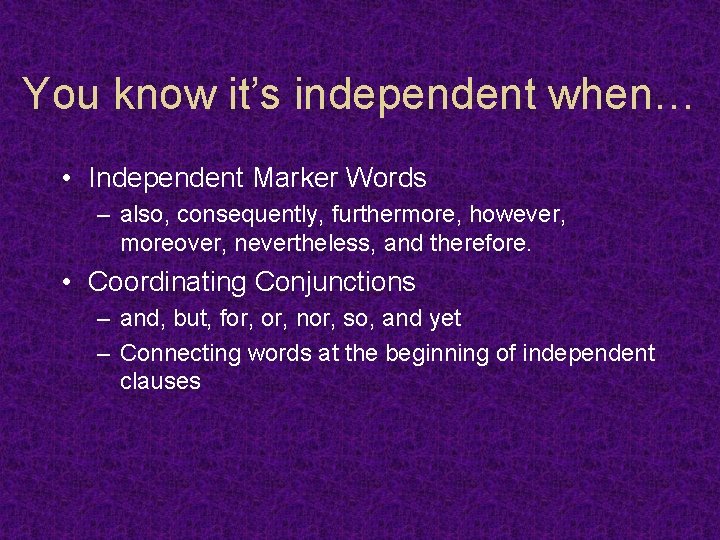 You know it's independent when…

• Independent Marker Words
– also, consequently, furthermore, however, moreover, nevertheless, and therefore.

• Coordinating Conjunctions
– and, but, for, or, nor, so, and yet
– Connecting words at the beginning of independent clauses